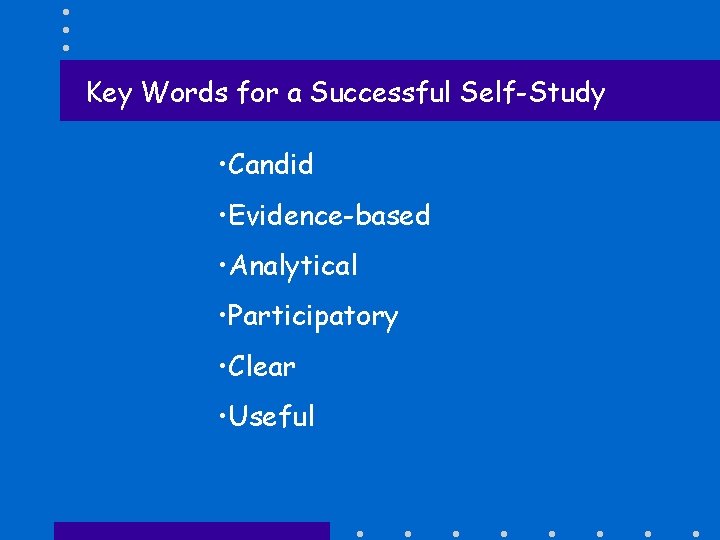 Key Words for a Successful Self-Study

•Candid

•Evidence-based

•Analytical

•Participatory

•Clear

•Useful